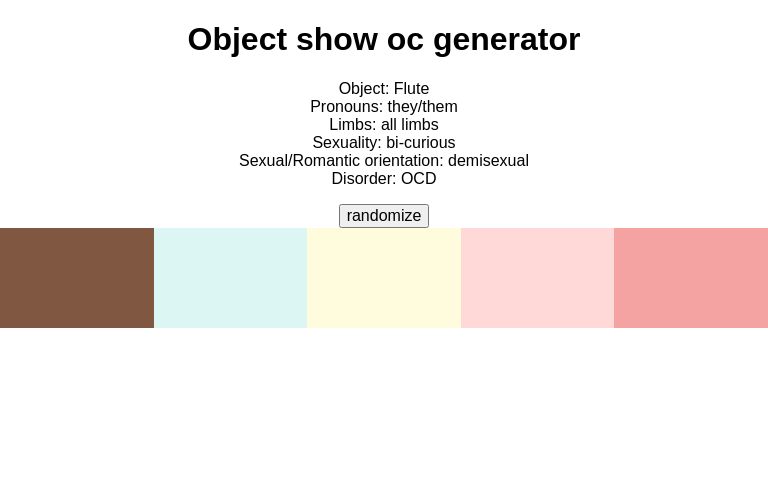 Object show oc generator

Object: Flute
Pronouns: they/them
Limbs: all limbs
Sexuality: bi-curious
Sexual/Romantic orientation: demisexual
Disorder: OCD

randomize